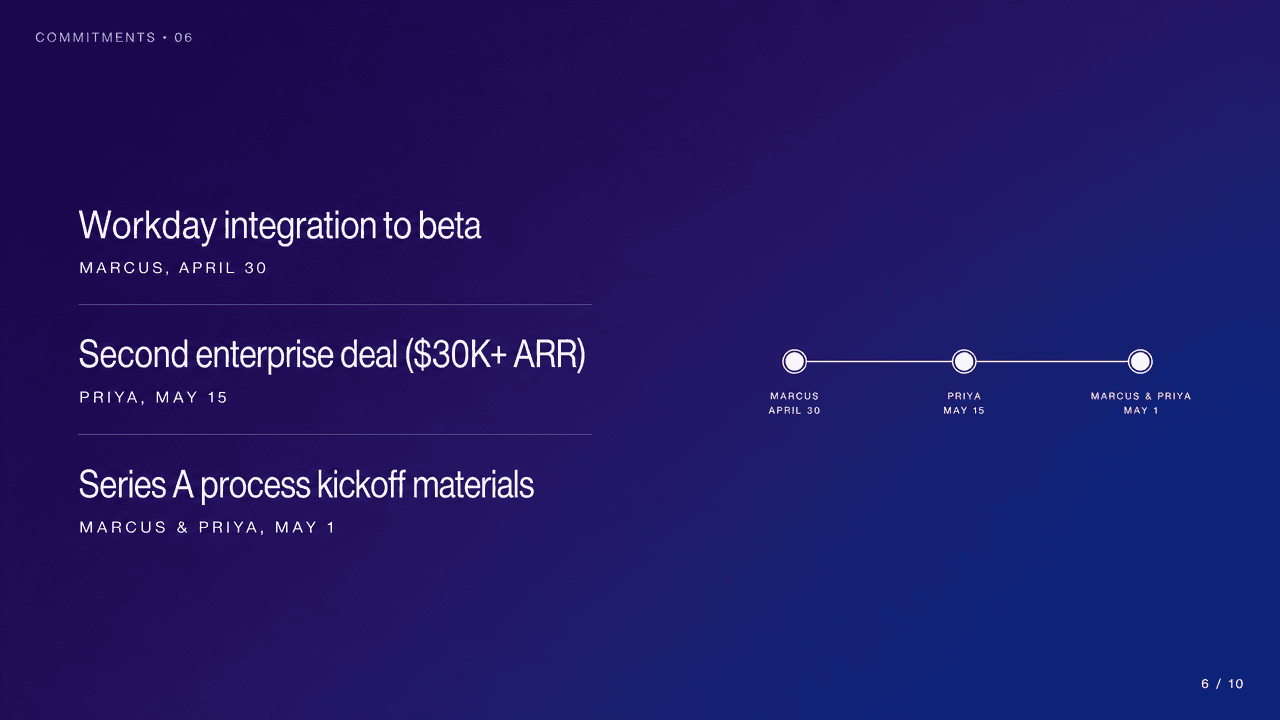 COMMITMENTS • 06

Workday integration to beta

MARCUS, APRIL 30

Second enterprise deal ($30K+ ARR)

PRIYA, MAY 15

Series A process kickoff materials

MARCUS & PRIYA, MAY 1

MARCUS
APRIL 30

PRIYA
MAY 15

MARCUS & PRIYA
MAY 1

6 / 10